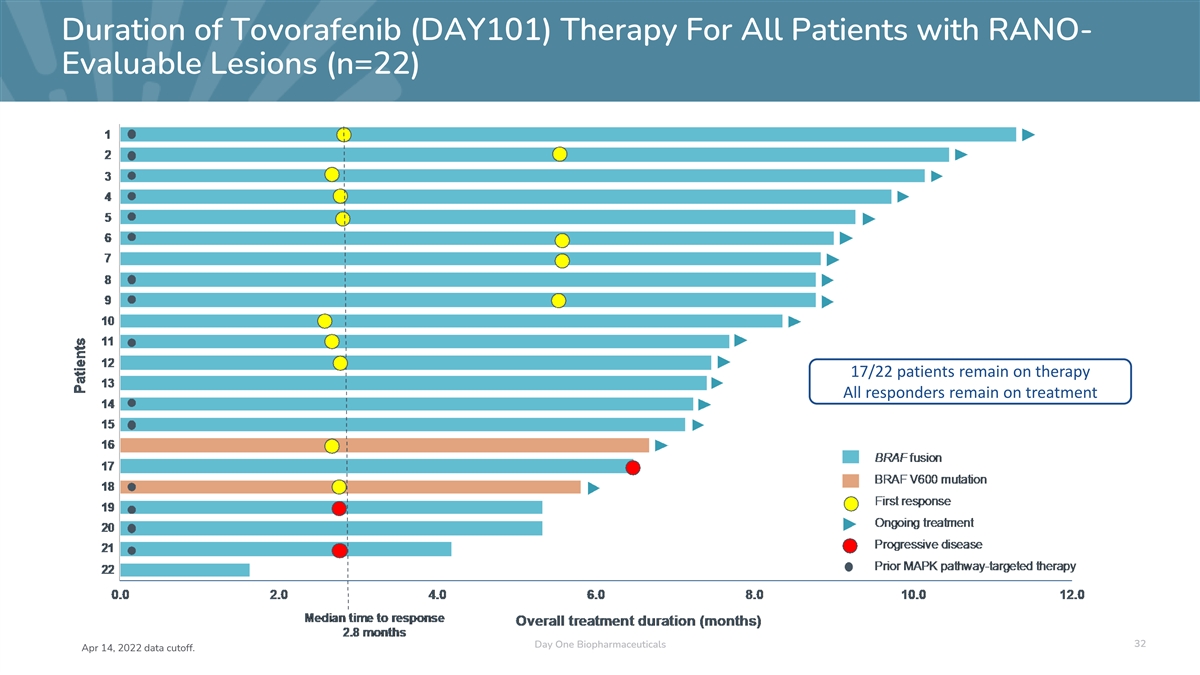 Duration of Tovorafenib (DAY101) Therapy For All Patients with RANO-Evaluable Lesions (n=22)

Patients

1
2
3
4
5
6
7
8
9
10
11
12
13
14
15
16
17
18
19
20
21
22

17/22 patients remain on therapy
All responders remain on treatment

BRAF fusion
BRAF V600 mutation
First response
Ongoing treatment
Progressive disease
Prior MAPK pathway-targeted therapy

0.0 2.0 4.0 6.0 8.0 10.0 12.0

Median time to response
2.8 months

Overall treatment duration (months)

Apr 14, 2022 data cutoff.

Day One Biopharmaceuticals

32